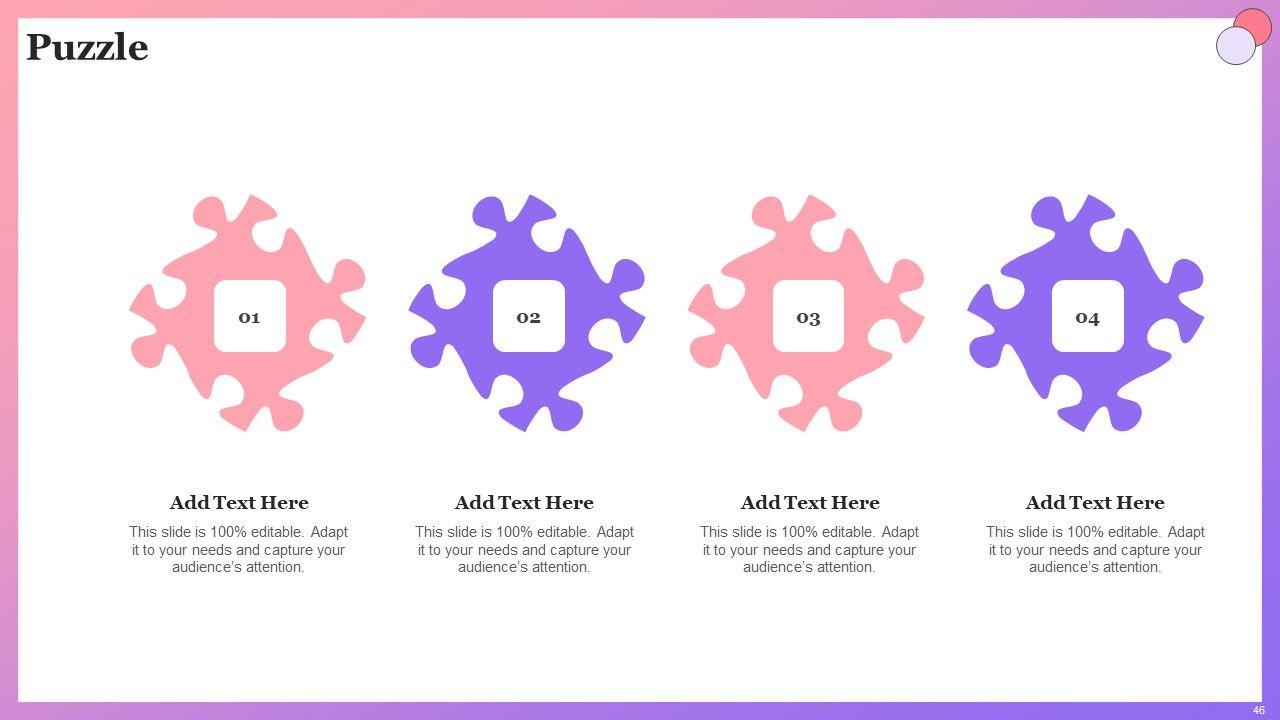 Puzzle

01

02

03

04

Add Text Here
This slide is 100% editable. Adapt it to your needs and capture your audience's attention.

Add Text Here
This slide is 100% editable. Adapt it to your needs and capture your audience's attention.

Add Text Here
This slide is 100% editable. Adapt it to your needs and capture your audience's attention.

Add Text Here
This slide is 100% editable. Adapt it to your needs and capture your audience's attention.

46